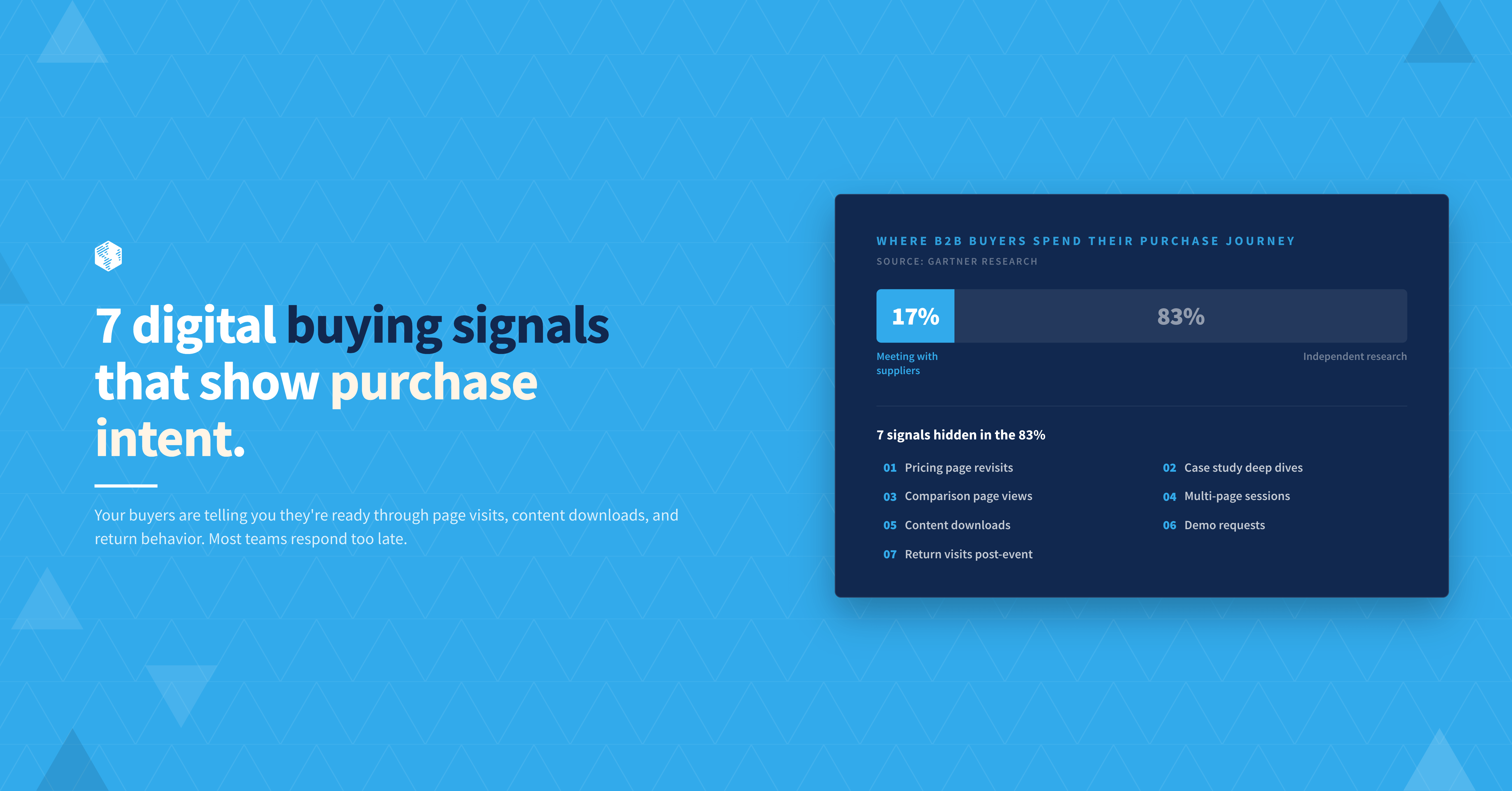 7 digital buying signals that show purchase intent.

Your buyers are telling you they're ready through page visits, content downloads, and return behavior. Most teams respond too late.

WHERE B2B BUYERS SPEND THEIR PURCHASE JOURNEY
SOURCE: GARTNER RESEARCH

17%
83%

Meeting with suppliers
Independent research

7 signals hidden in the 83%

01 Pricing page revisits
02 Case study deep dives
03 Comparison page views
04 Multi-page sessions
05 Content downloads
06 Demo requests
07 Return visits post-event